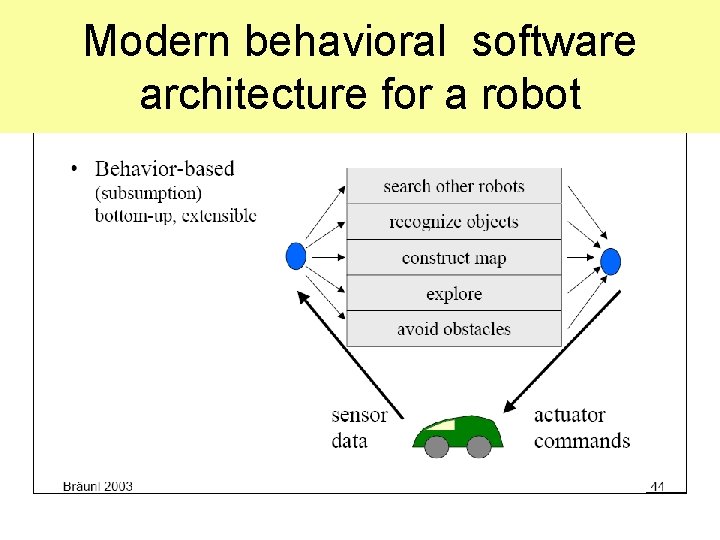 Modern behavioral software architecture for a robot

• Behavior-based
(subsumption)
bottom-up, extensible

search other robots
recognize objects
construct map
explore
avoid obstacles

sensor data

actuator commands

Bräunl 2003

44